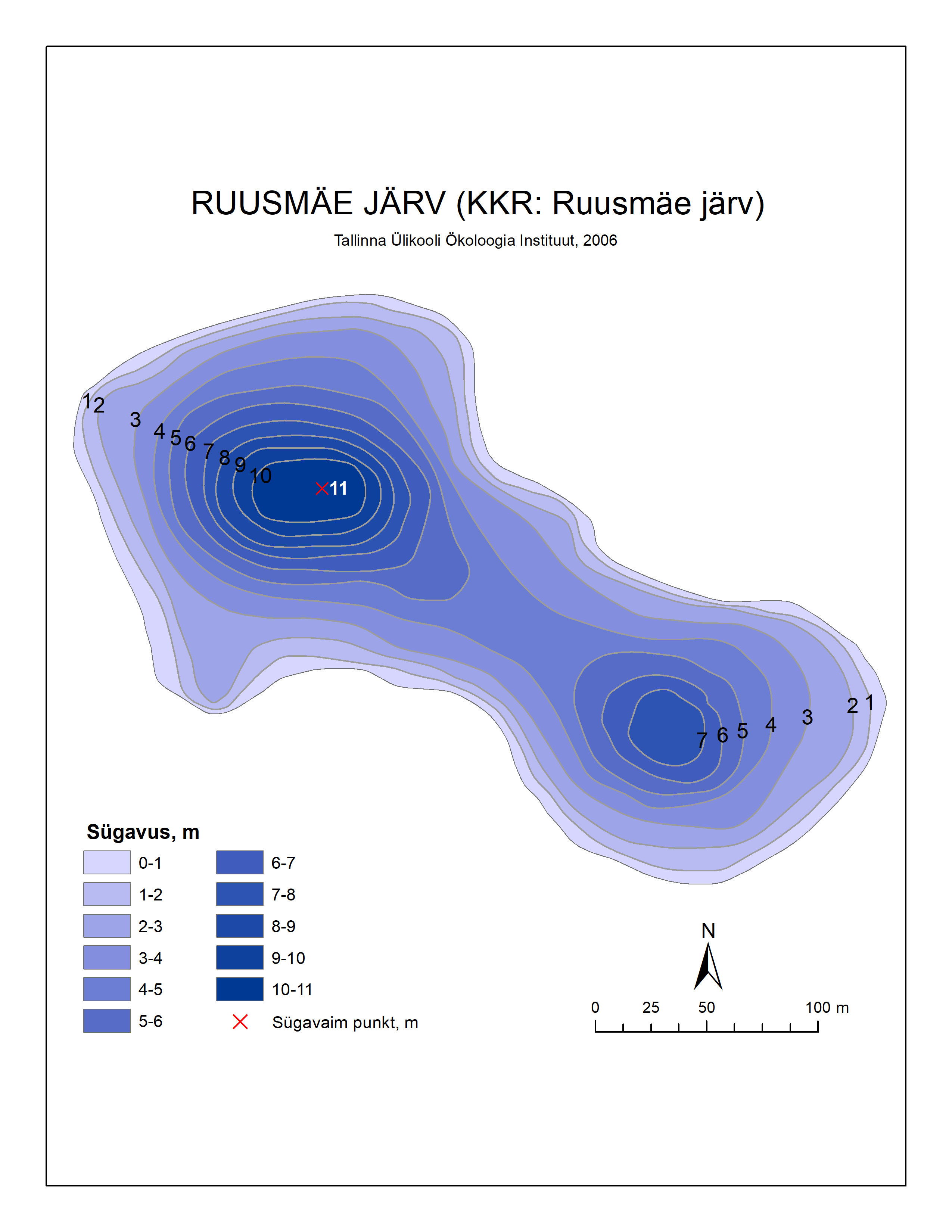 RUUSMÄE JÄRV (KKR: Ruusmäe järv)

Tallinna Ülikooli Ökoloogia Instituut, 2006

1 2 3 4 5 6 7 8 9 10 11

7 6 5 4 3 2 1

Sügavus, m

0-1
1-2
2-3
3-4
4-5
5-6
6-7
7-8
8-9
9-10
10-11
Sügavaim punkt, m

N

0 25 50 100 m